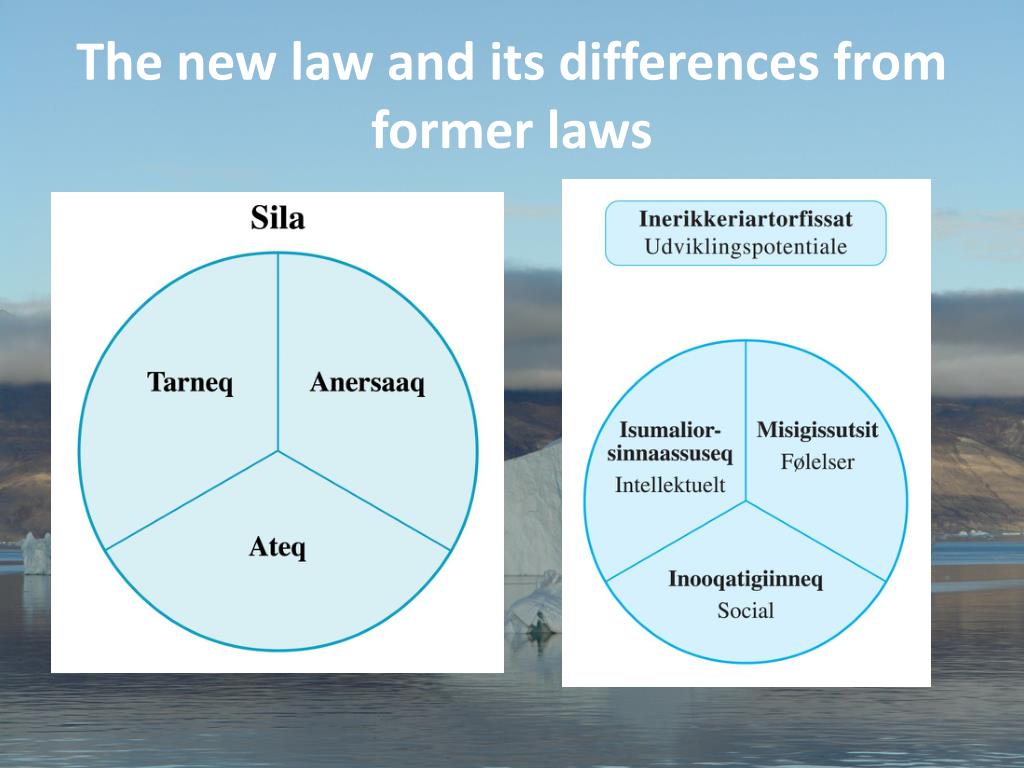 The new law and its differences from former laws

Sila

Tarneq

Anersaaq

Ateq

Inerikkeriartorfissat
Udviklingspotentiale

Isumaliorsinnaassuseq
Intellektuelt

Misigissutsit
Følelser

Inooqatigiinneq
Social